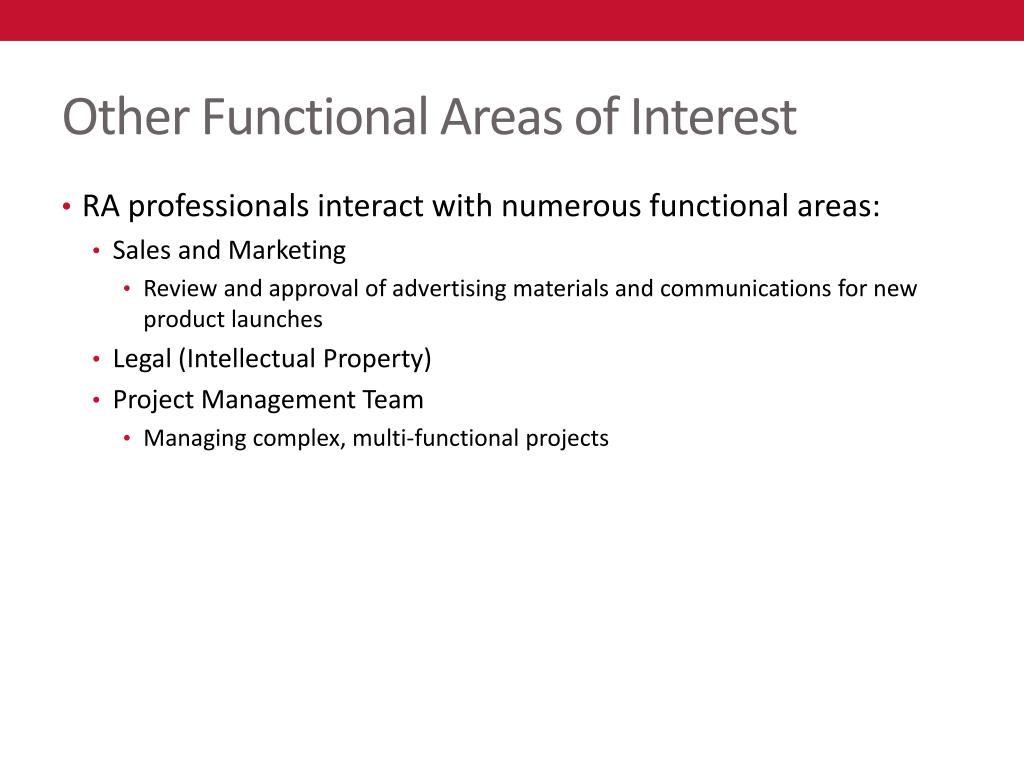 Other Functional Areas of Interest

• RA professionals interact with numerous functional areas:
  • Sales and Marketing
    • Review and approval of advertising materials and communications for new product launches
  • Legal (Intellectual Property)
  • Project Management Team
    • Managing complex, multi-functional projects